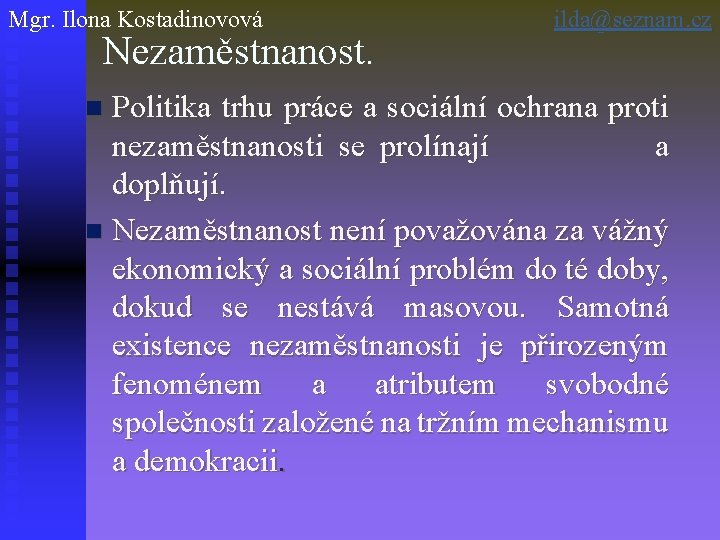 Mgr. Ilona Kostadinovová

ilda@seznam.cz

Nezaměstnanost.

Politika trhu práce a sociální ochrana proti nezaměstnanosti se prolínají a doplňují.

Nezaměstnanost není považována za vážný ekonomický a sociální problém do té doby, dokud se nestává masovou. Samotná existence nezaměstnanosti je přirozeným fenoménem a atributem svobodné společnosti založené na tržním mechanismu a demokracii.